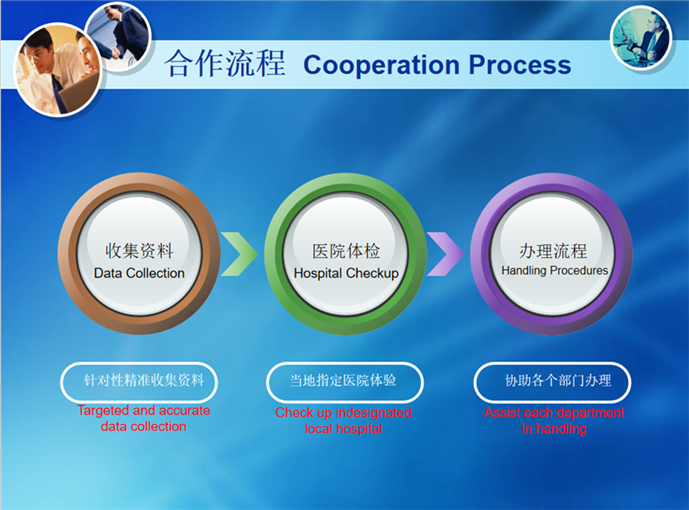 合作流程 Cooperation Process

收集资料
Data Collection

医院体检
Hospital Checkup

办理流程
Handling Procedures

针对性精准收集资料
Targeted and accurate data collection

当地指定医院体验
Check up indesignated local hospital

协助各个部门办理
Assist each department in handling